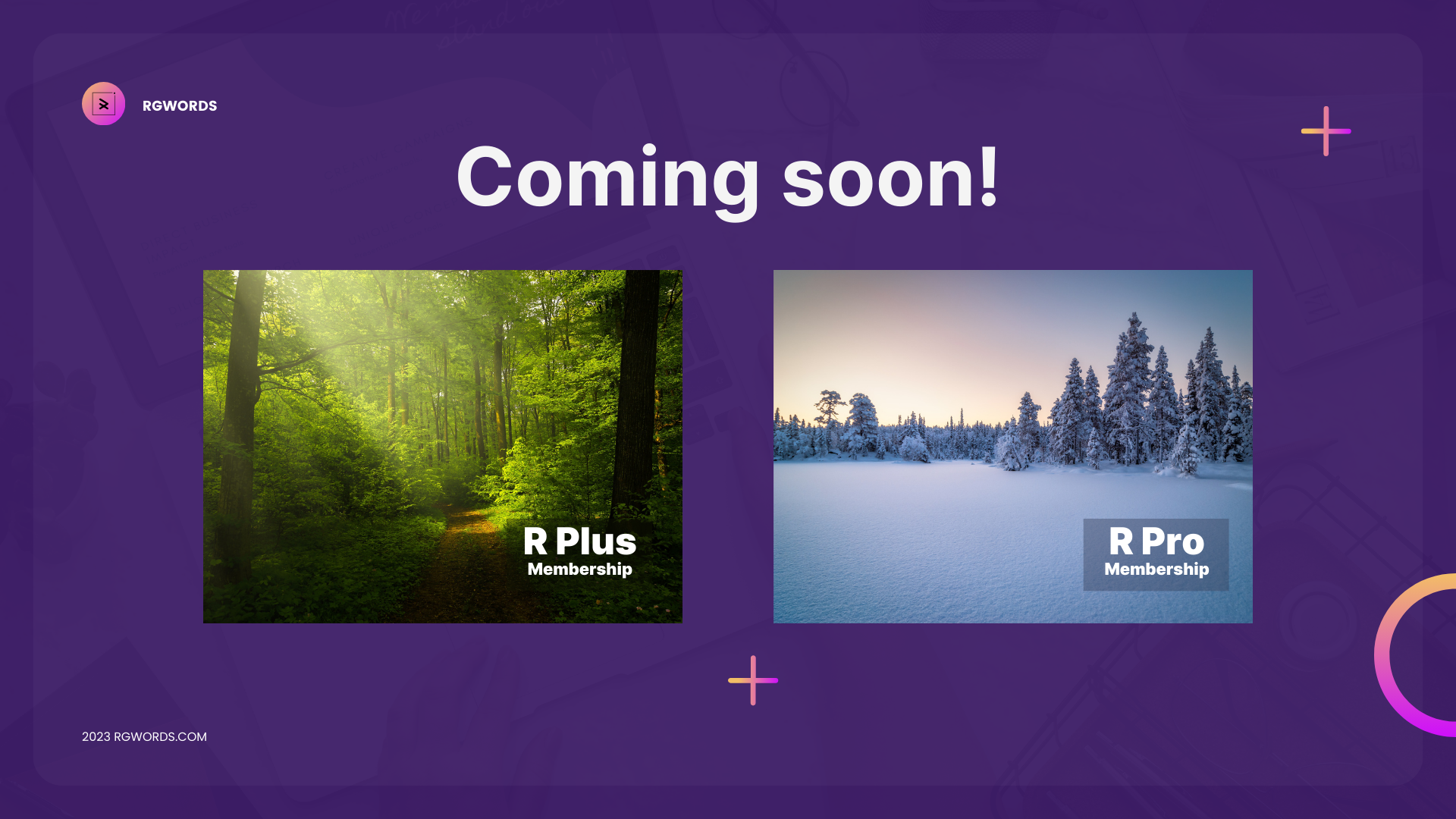 RGWORDS

Coming soon!

R Plus
Membership

R Pro
Membership

2023 RGWORDS.COM